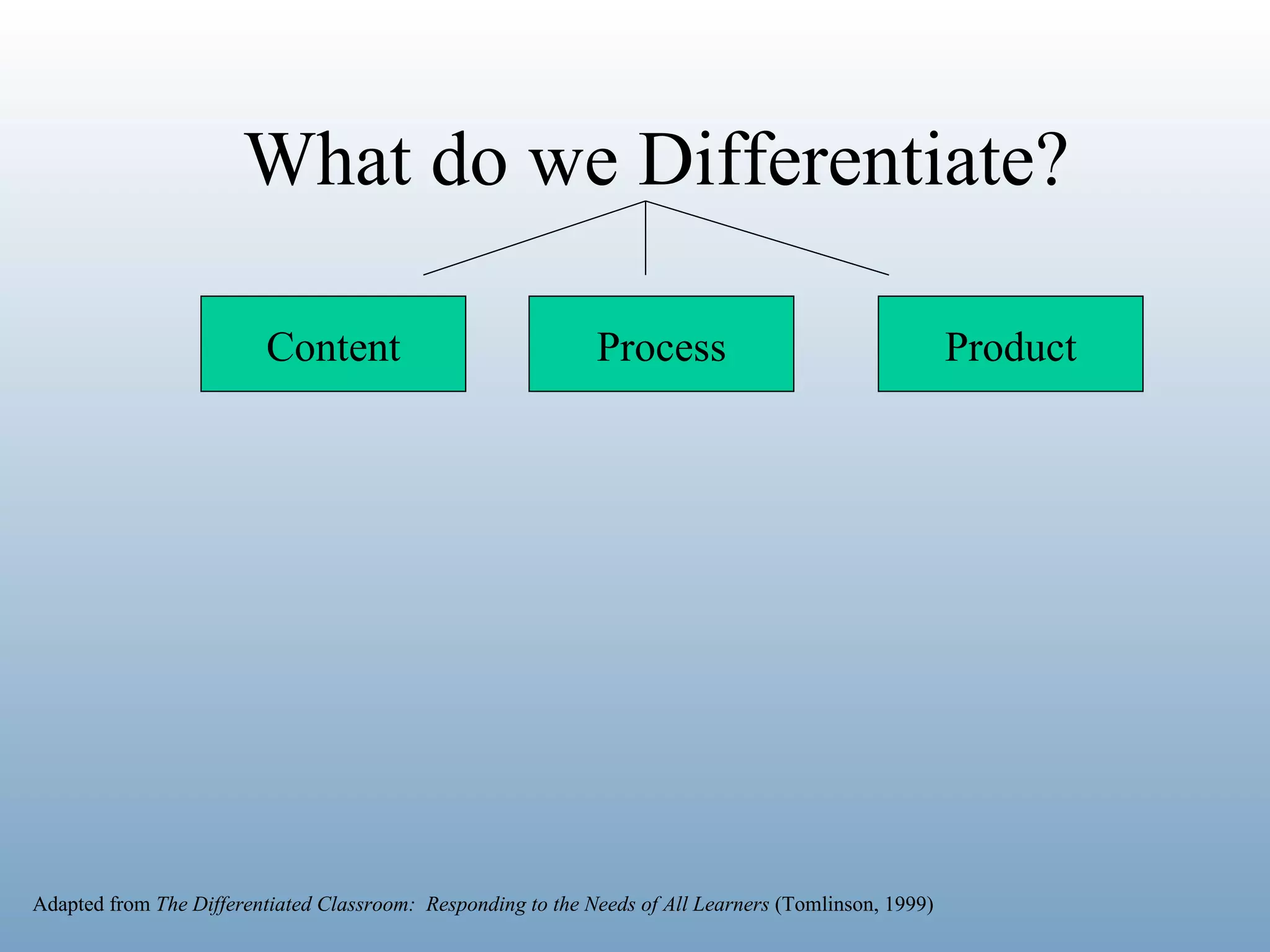 What do we Differentiate?

Content

Process

Product

Adapted from The Differentiated Classroom: Responding to the Needs of All Learners (Tomlinson, 1999)